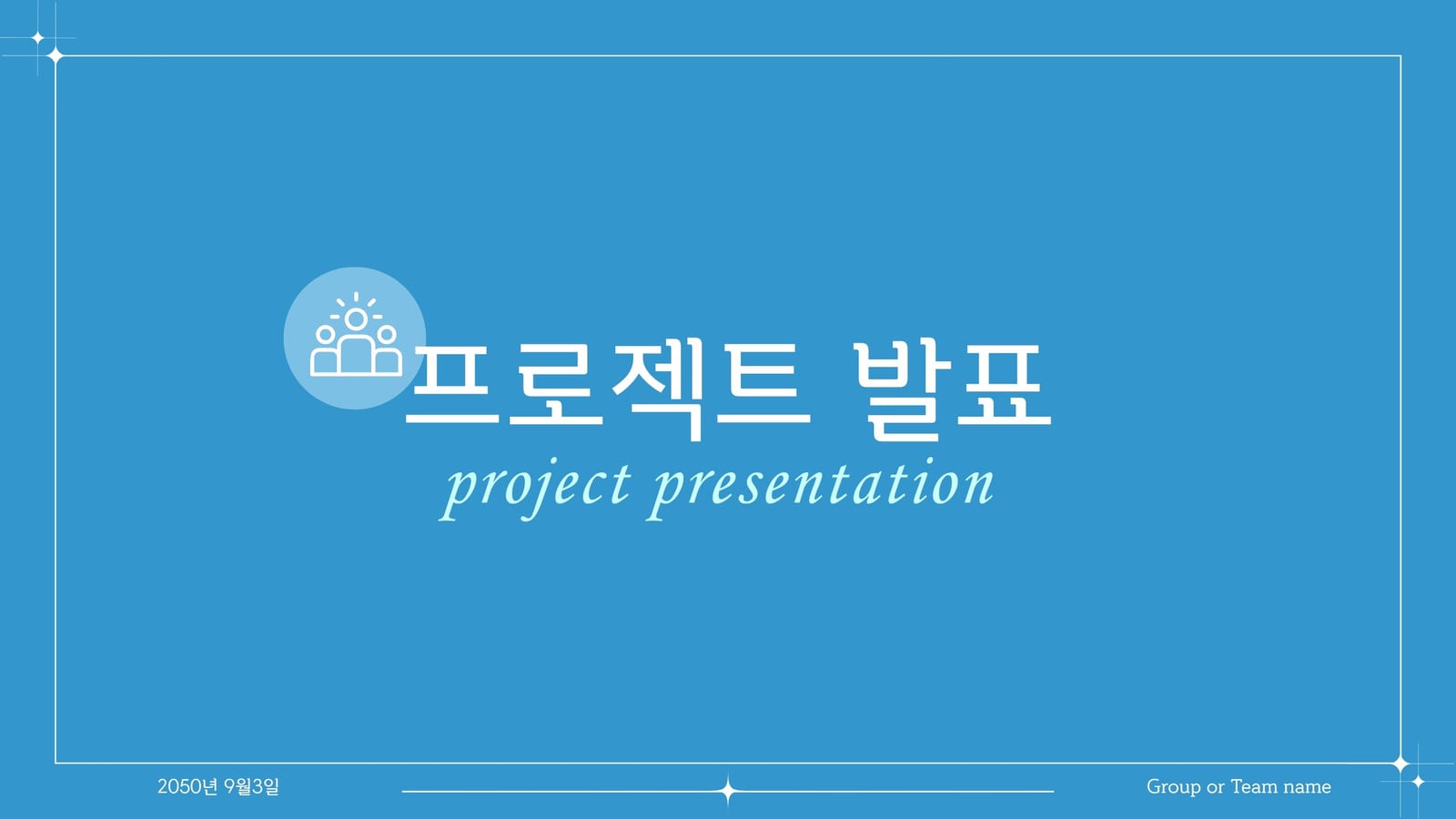 프로젝트 발표
project presentation

2050년 9월3일

Group or Team name